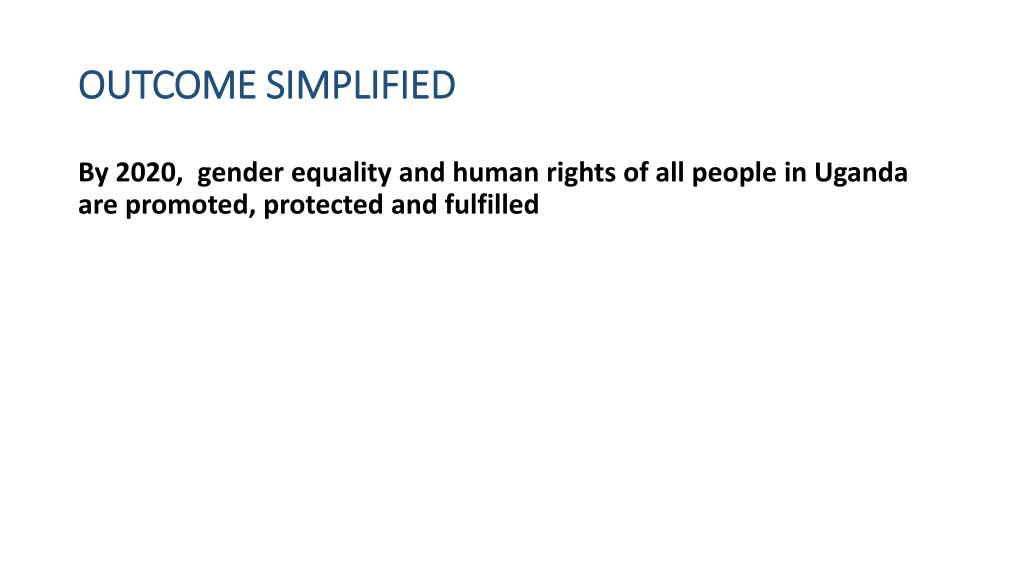 OUTCOME SIMPLIFIED

By 2020,  gender equality and human rights of all people in Uganda are promoted, protected and fulfilled